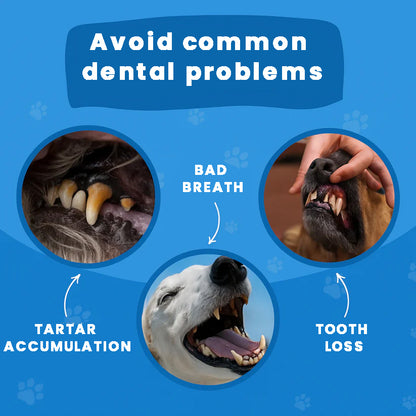 Avoid common dental problems

BAD BREATH

TARTAR ACCUMULATION

TOOTH LOSS